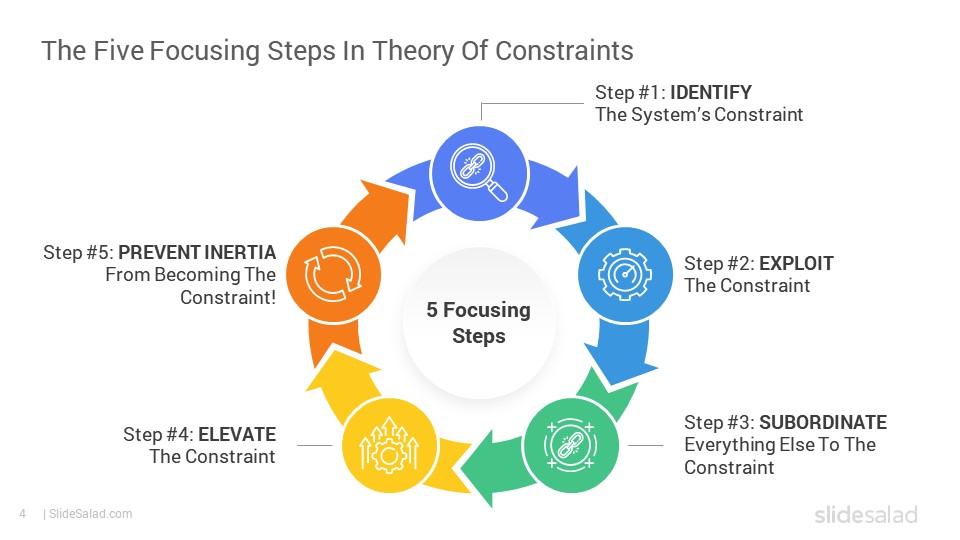 The Five Focusing Steps In Theory Of Constraints

Step #1: IDENTIFY
The System's Constraint

Step #2: EXPLOIT
The Constraint

Step #3: SUBORDINATE
Everything Else To The Constraint

Step #4: ELEVATE
The Constraint

Step #5: PREVENT INERTIA
From Becoming The Constraint!

5 Focusing Steps

4 | SlideSalad.com

slidesalad